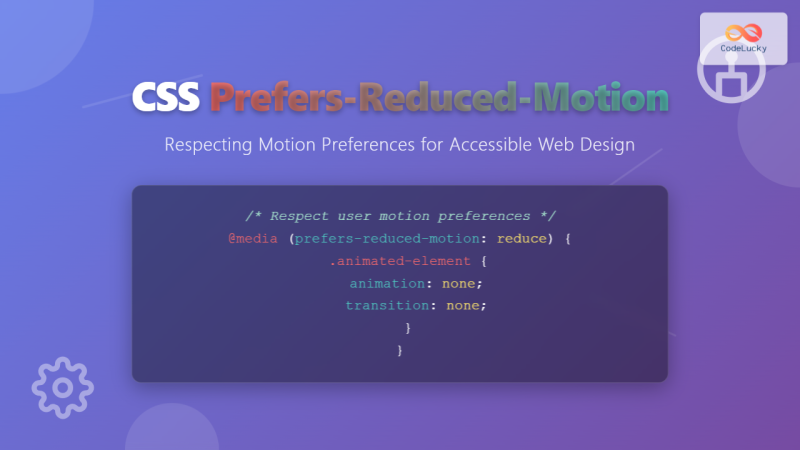 CodeLucky

CSS Prefers-Reduced-Motion

Respecting Motion Preferences for Accessible Web Design

/* Respect user motion preferences */
@media (prefers-reduced-motion: reduce) {
.animated-element {
animation: none;
transition: none;
}
}